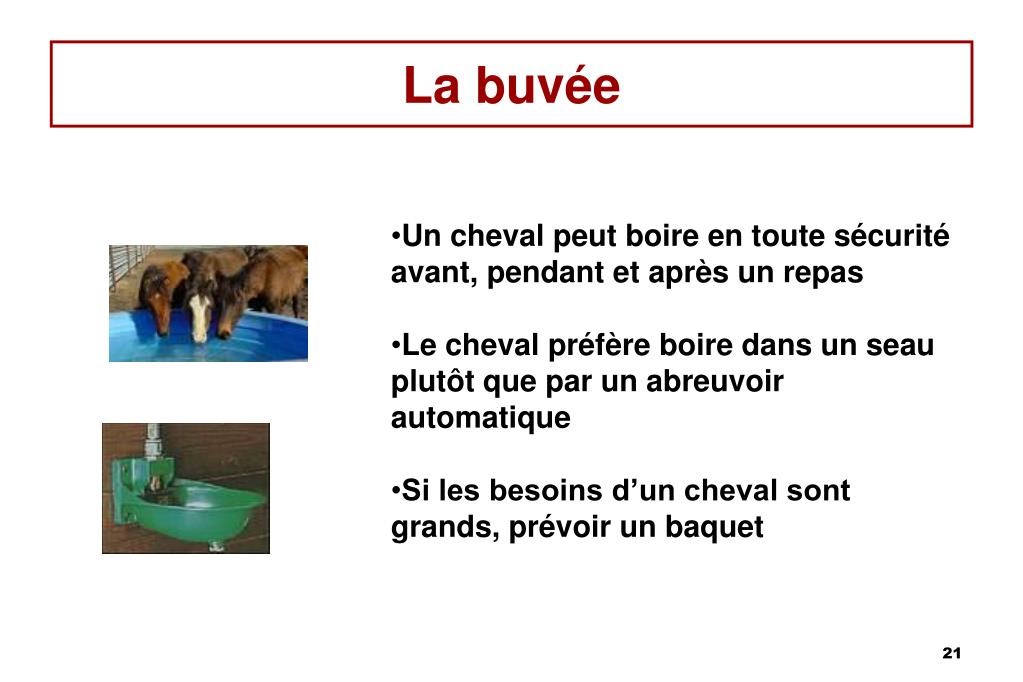 La buvée

•Un cheval peut boire en toute sécurité avant, pendant et après un repas

•Le cheval préfère boire dans un seau plutôt que par un abreuvoir automatique

•Si les besoins d’un cheval sont grands, prévoir un baquet

21